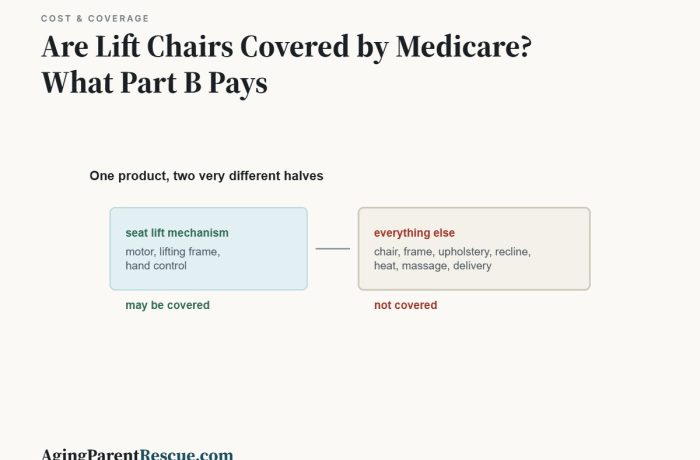 COST & COVERAGE

Are Lift Chairs Covered by Medicare? What Part B Pays

One product, two very different halves

seat lift mechanism
motor, lifting frame, hand control

may be covered

everything else
chair, frame, upholstery, recline, heat, massage, delivery

not covered

AgingParentRescue.com